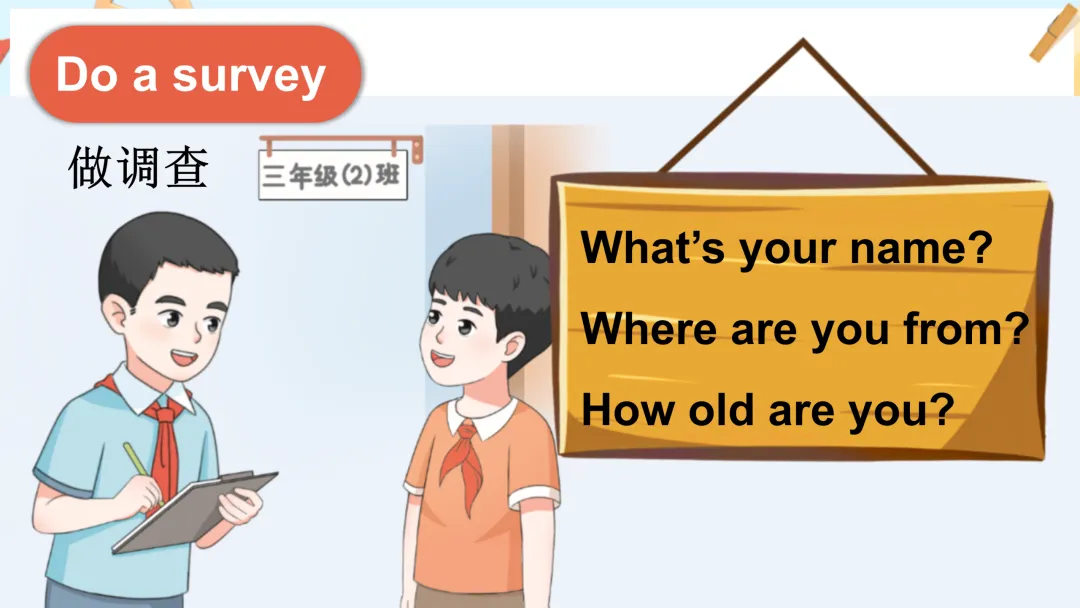 Do a survey

做调查

三年级(2)班

What’s your name?

Where are you from?

How old are you?